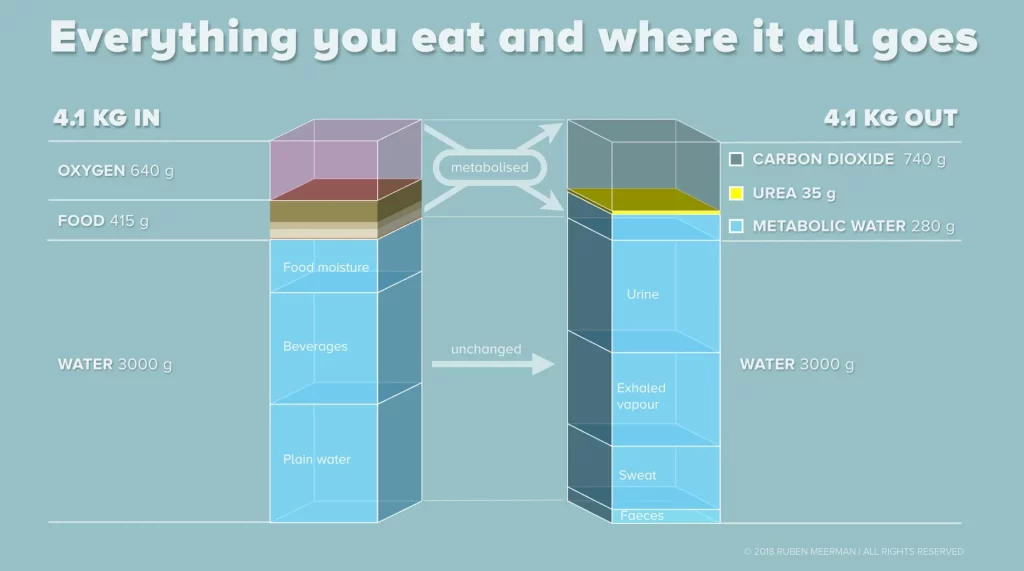 Everything you eat and where it all goes

4.1 KG IN

OXYGEN 640 g

FOOD 415 g

WATER 3000 g

Food moisture

Beverages

Plain water

metabolised

unchanged

4.1 KG OUT

CARBON DIOXIDE 740 g

UREA 35 g

METABOLIC WATER 280 g

WATER 3000 g

Urine

Exhaled vapour

Sweat

Faeces

© 2018 RUBEN MEERMAN | ALL RIGHTS RESERVED